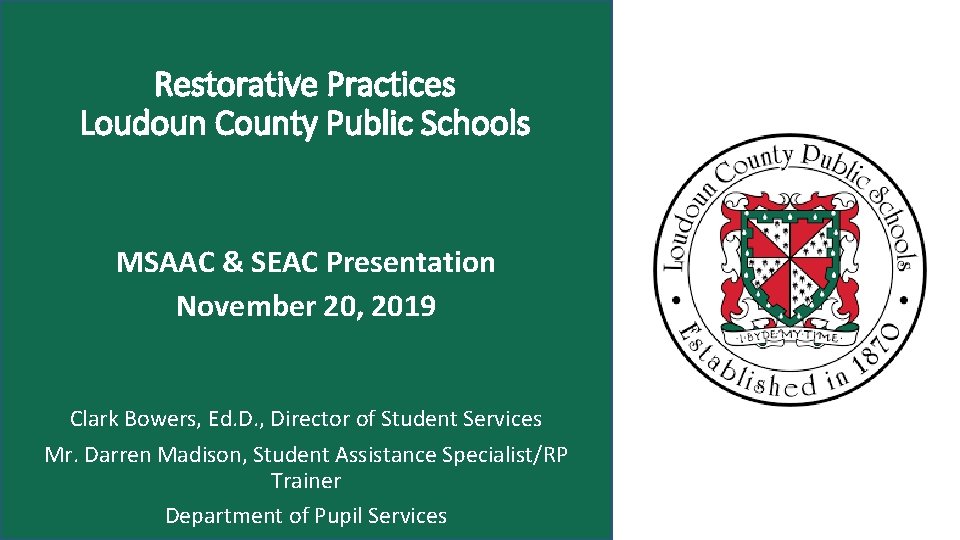 Restorative Practices
Loudoun County Public Schools

MSAAC & SEAC Presentation
November 20, 2019

Clark Bowers, Ed.D., Director of Student Services

Mr. Darren Madison, Student Assistance Specialist/RP Trainer

Department of Pupil Services

Loudoun County Public Schools
I BYDE MY TIME
Established in 1870